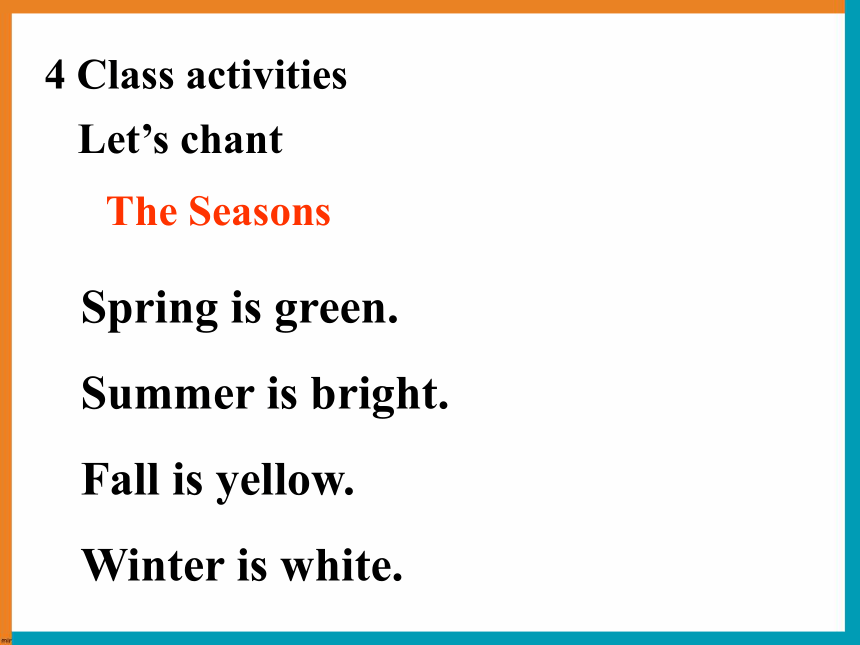 4 Class activities

Let’s chant

The Seasons

Spring is green.

Summer is bright.

Fall is yellow.

Winter is white.